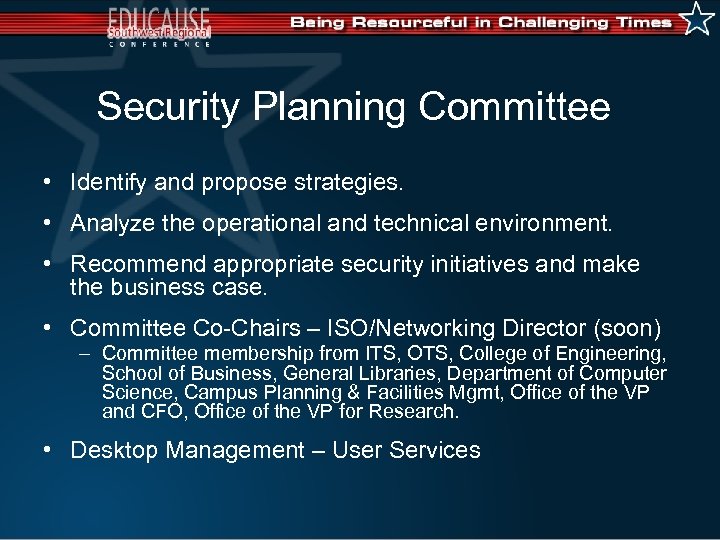 EDUCAUSE
Southwest Regional
CONFERENCE

Being Resourceful in Challenging Times

Security Planning Committee

• Identify and propose strategies.

• Analyze the operational and technical environment.

• Recommend appropriate security initiatives and make the business case.

• Committee Co-Chairs – ISO/Networking Director (soon)
– Committee membership from ITS, OTS, College of Engineering, School of Business, General Libraries, Department of Computer Science, Campus Planning & Facilities Mgmt, Office of the VP and CFO, Office of the VP for Research.

• Desktop Management – User Services